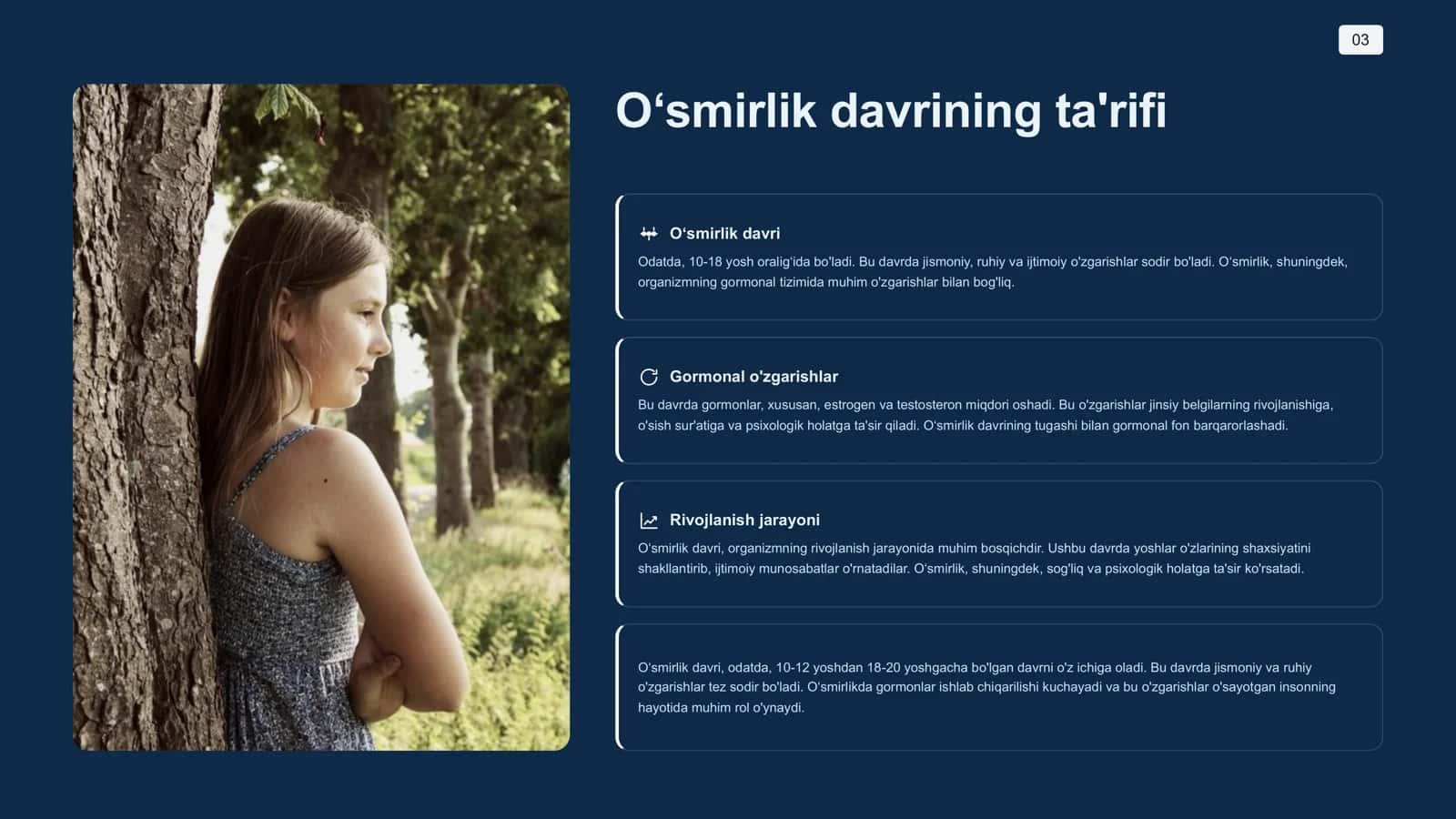 03

O‘smirlik davrining ta'rifi

O‘smirlik davri

Odatda, 10-18 yosh oralig'ida bo'ladi. Bu davrda jismoniy, ruhiy va ijtimoiy o'zgarishlar sodir bo'ladi. O'smirlik, shuningdek, organizmning gormonal tizimida muhim o'zgarishlar bilan bog'liq.

Gormonal o'zgarishlar

Bu davrda gormonlar, xususan, estrogen va testosteron miqdori oshadi. Bu o'zgarishlar jinsiy belgilarning rivojlanishiga, o'sish sur'atiga va psixologik holatga ta'sir qiladi. O'smirlik davrining tugashi bilan gormonal fon barqarorlashadi.

Rivojlanish jarayoni

O'smirlik davri, organizmning rivojlanish jarayonida muhim bosqichdir. Ushbu davrda yoshlar o'zlarining shaxsiyatini shakllantirib, ijtimoiy munosabatlar o'rnatadilar. O'smirlik, shuningdek, sog'liq va psixologik holatga ta'sir ko'rsatadi.

O'smirlik davri, odatda, 10-12 yoshdan 18-20 yoshgacha bo'lgan davrni o'z ichiga oladi. Bu davrda jismoniy va ruhiy o'zgarishlar tez sodir bo'ladi. O'smirlikda gormonlar ishlab chiqarilishi kuchayadi va bu o'zgarishlar o'sayotgan insonning hayotida muhim rol o'ynaydi.